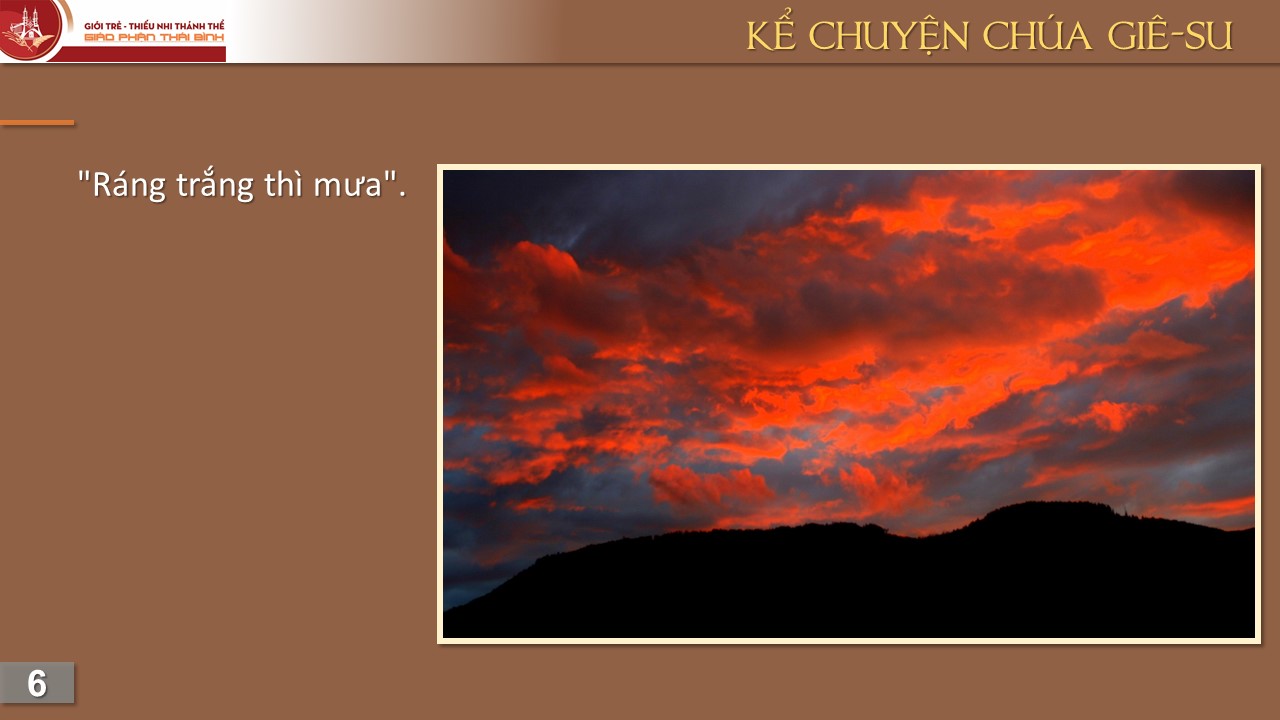 GIỚI TRẺ - THIẾU NHI THÁNH THỂ
GIÁO PHẬN THÁI BÌNH

KỂ CHUYỆN CHÚA GIÊ-SU

"Ráng trắng thì mưa".

6